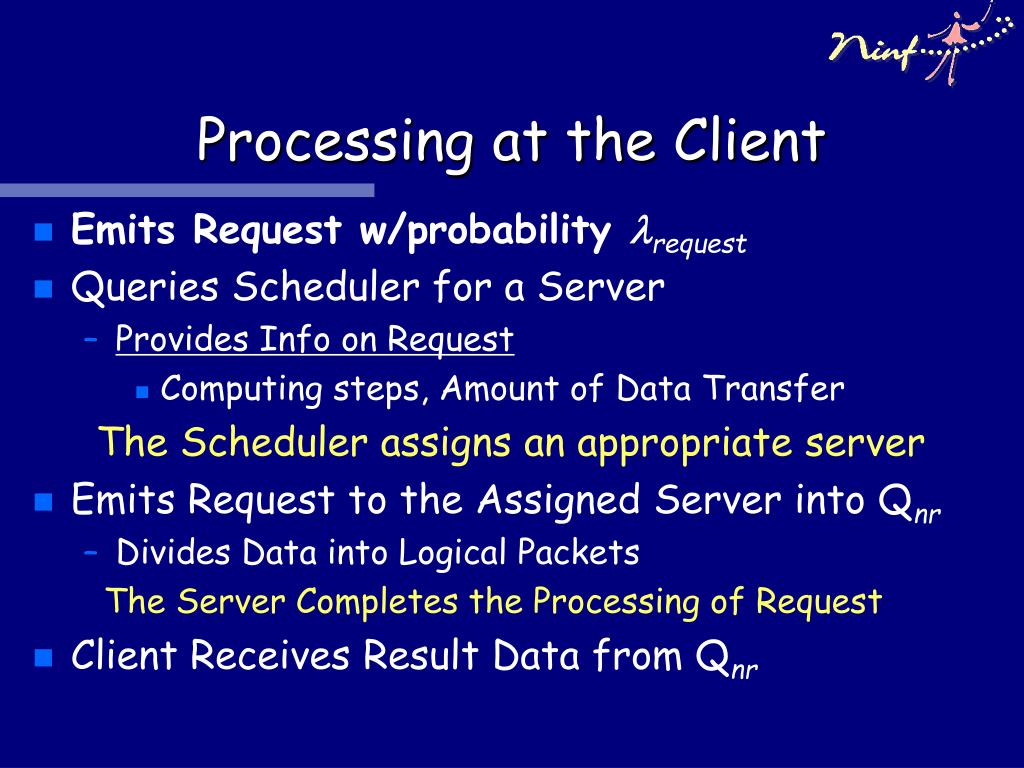 Ninf

Processing at the Client

- Emits Request w/probability $\lambda_{request}$
- Queries Scheduler for a Server
  – Provides Info on Request
    - Computing steps, Amount of Data Transfer

The Scheduler assigns an appropriate server

- Emits Request to the Assigned Server into $Q_{nr}$
  – Divides Data into Logical Packets

The Server Completes the Processing of Request

- Client Receives Result Data from $Q_{nr}$